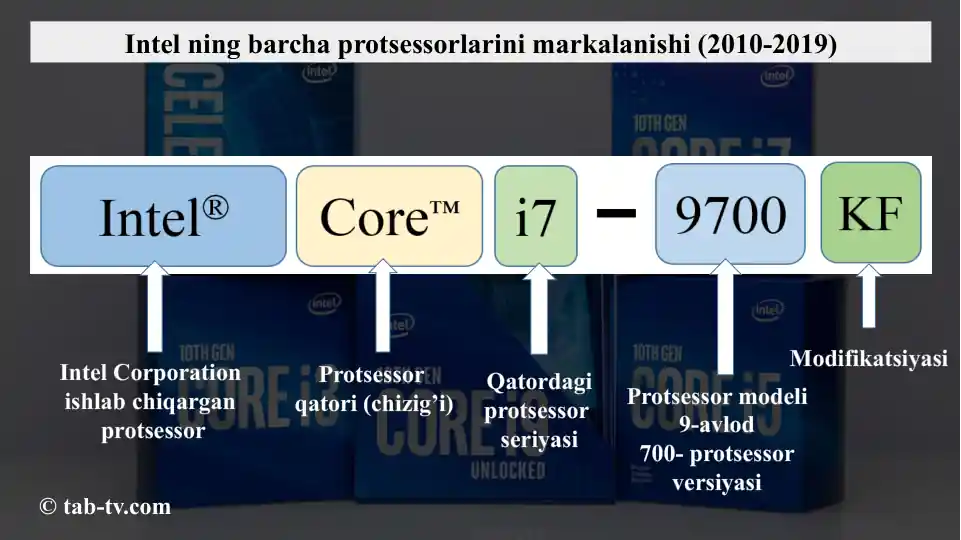 Intel ning barcha protsessorlarini markalanishi (2010-2019)

Intel®

Core™

i7

–

9700

KF

Intel Corporation ishlab chiqargan protsessor

Protsessor qatori (chizig'i)

Qatordagi protsessor seriyasi

Protsessor modeli 9-avlod 700- protsessor versiyasi

Modifikatsiyasi

© tab-tv.com